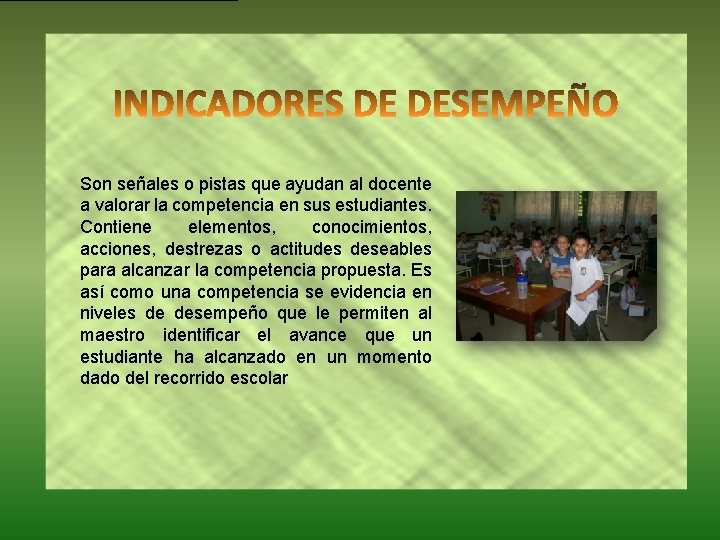 INDICADORES DE DESEMPEÑO

Son señales o pistas que ayudan al docente a valorar la competencia en sus estudiantes. Contiene elementos, conocimientos, acciones, destrezas o actitudes deseables para alcanzar la competencia propuesta. Es así como una competencia se evidencia en niveles de desempeño que le permiten al maestro identificar el avance que un estudiante ha alcanzado en un momento dado del recorrido escolar